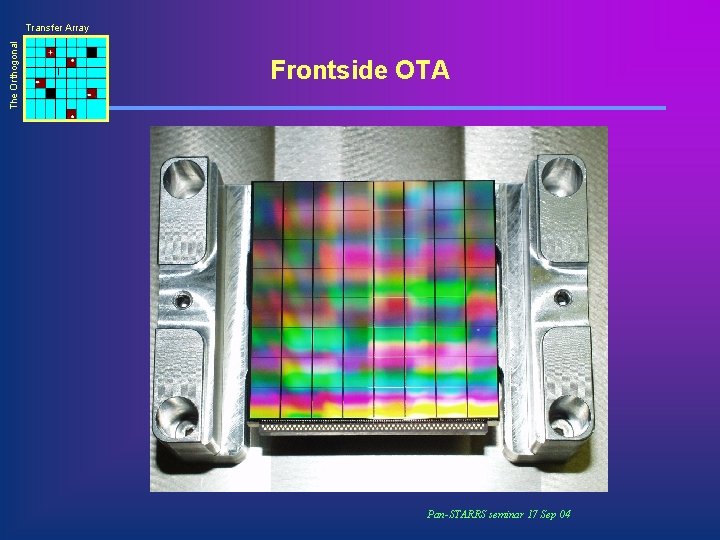 The Orthogonal
Transfer Array

Frontside OTA

Pan-STARRS seminar 17 Sep 04